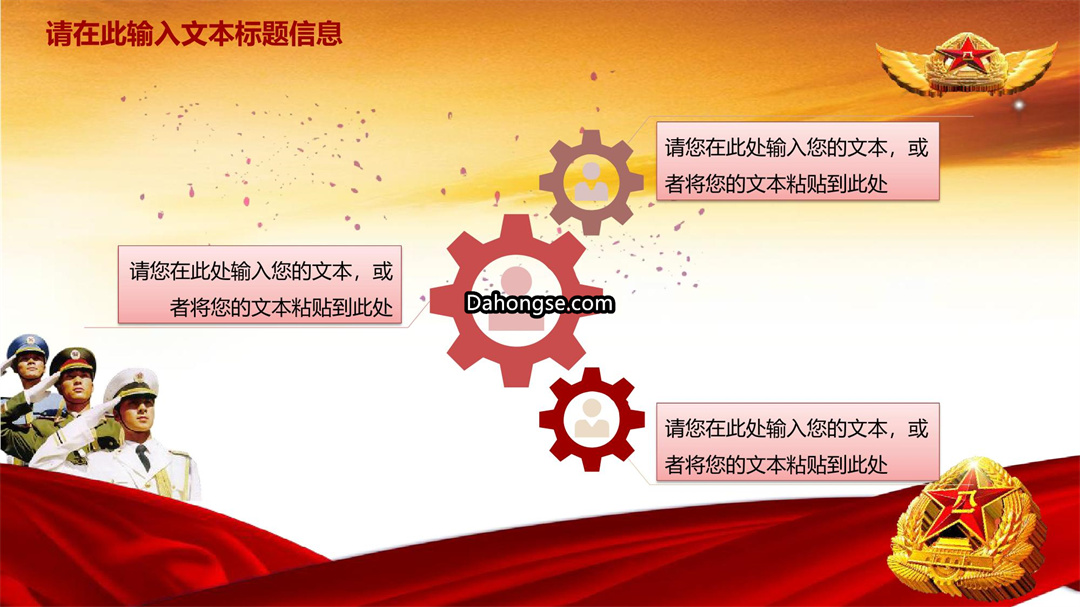 请在此输入文本标题信息

请您在此处输入您的文本，或者将您的文本粘贴到此处

请您在此处输入您的文本，或者将您的文本粘贴到此处

Dahongse.com

请您在此处输入您的文本，或者将您的文本粘贴到此处